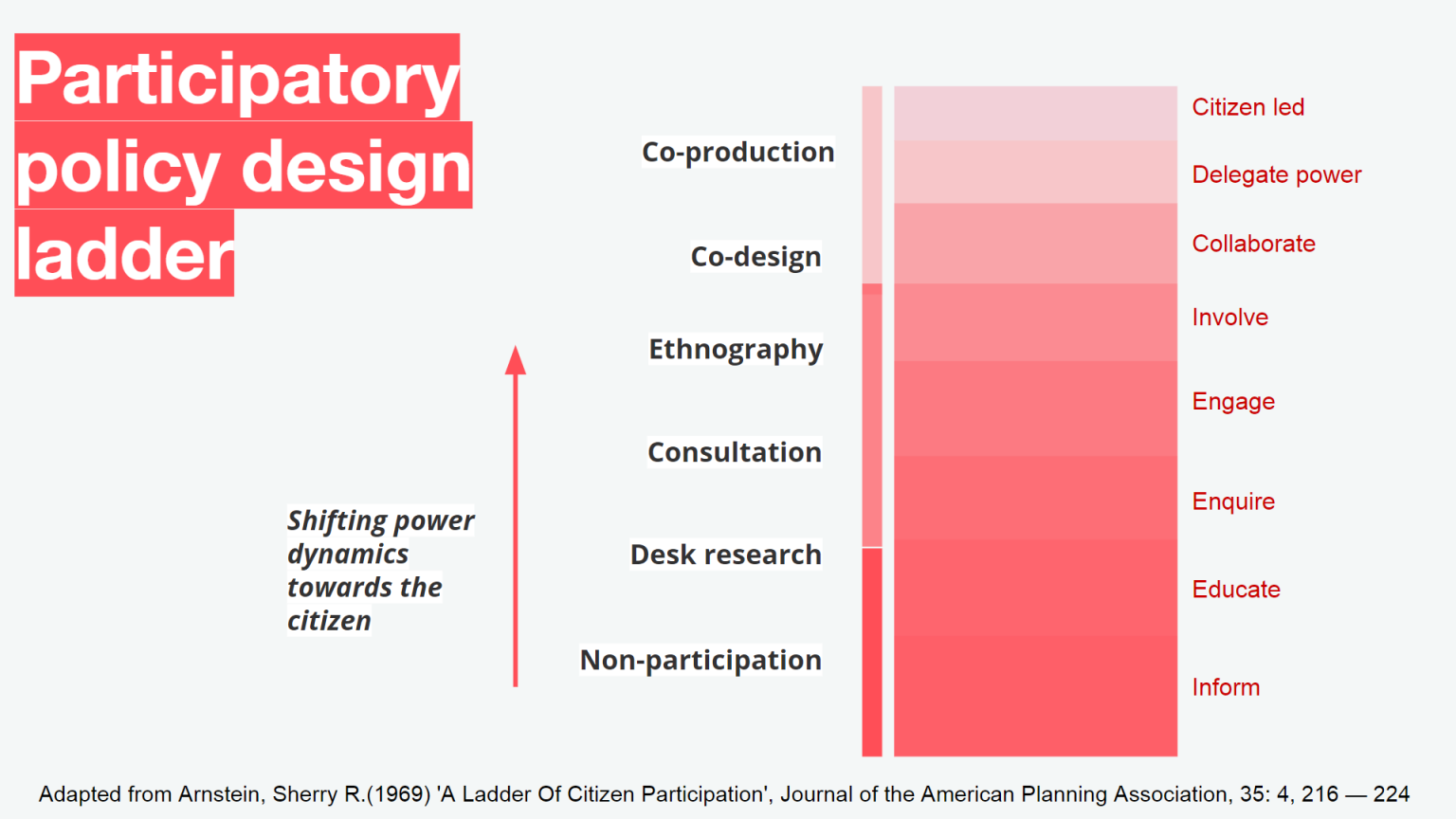 Participatory policy design ladder

Shifting power dynamics towards the citizen

Co-production

Co-design

Ethnography

Consultation

Desk research

Non-participation

Citizen led

Delegate power

Collaborate

Involve

Engage

Enquire

Educate

Inform

Adapted from Arnstein, Sherry R.(1969) 'A Ladder Of Citizen Participation', Journal of the American Planning Association, 35: 4, 216 — 224